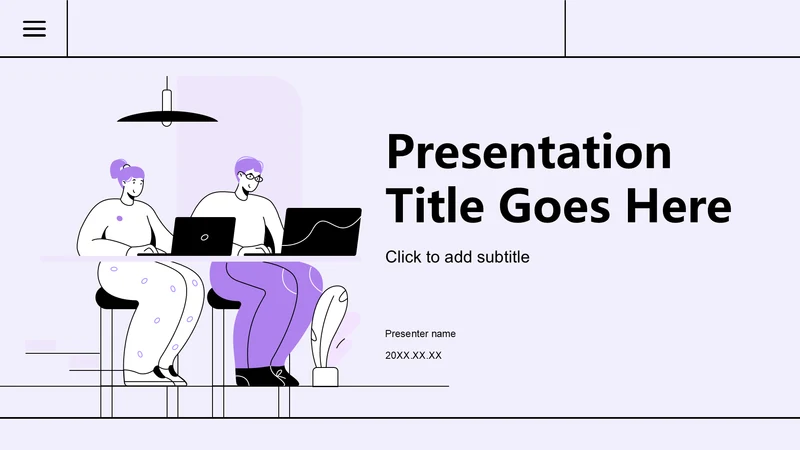 Presentation Title Goes Here

Click to add subtitle

Presenter name

20XX.XX.XX